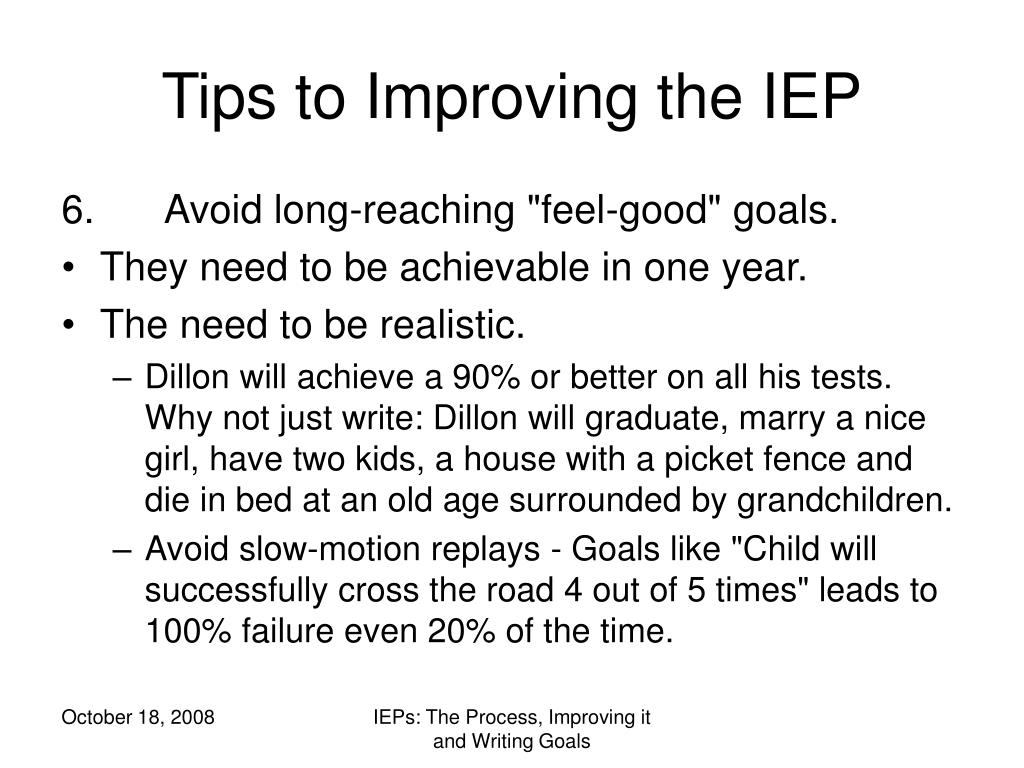 Tips to Improving the IEP

6. Avoid long-reaching "feel-good" goals.

• They need to be achievable in one year.

• The need to be realistic.

– Dillon will achieve a 90% or better on all his tests. Why not just write: Dillon will graduate, marry a nice girl, have two kids, a house with a picket fence and die in bed at an old age surrounded by grandchildren.

– Avoid slow-motion replays - Goals like "Child will successfully cross the road 4 out of 5 times" leads to 100% failure even 20% of the time.

October 18, 2008

IEPs: The Process, Improving it and Writing Goals